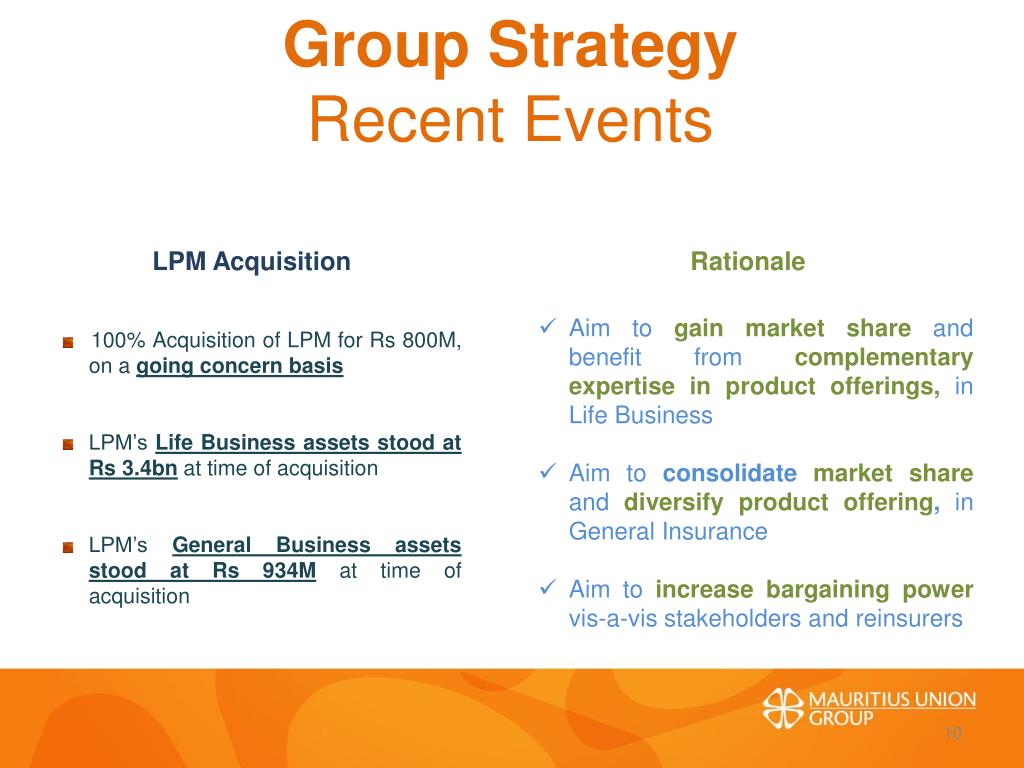 Group Strategy
Recent Events

LPM Acquisition

100% Acquisition of LPM for Rs 800M, on a going concern basis

LPM's Life Business assets stood at Rs 3.4bn at time of acquisition

LPM's General Business assets stood at Rs 934M at time of acquisition

Rationale

✓ Aim to gain market share and benefit from complementary expertise in product offerings, in Life Business

✓ Aim to consolidate market share and diversify product offering, in General Insurance

✓ Aim to increase bargaining power vis-a-vis stakeholders and reinsurers

MAURITIUS UNION GROUP

10